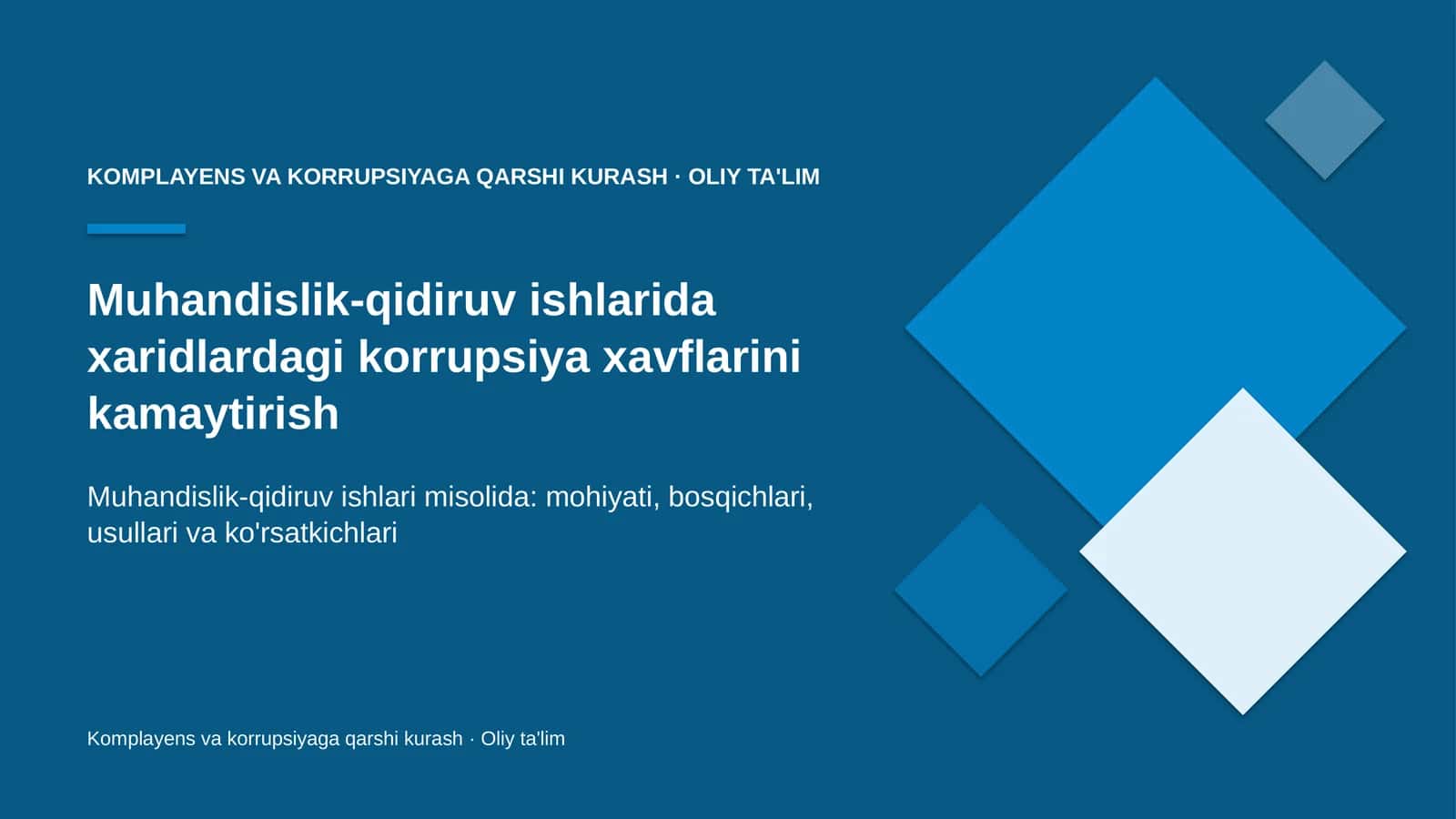 KOMPLAYENS VA KORRUPSIYAGA QARSHI KURASH · OLIY TA'LIM

Muhandislik-qidiruv ishlarida xaridlardagi korrupsiya xavflarini kamaytirish

Muhandislik-qidiruv ishlari misolida: mohiyati, bosqichlari, usullari va ko'rsatkichlari

Komplayens va korrupsiyaga qarshi kurash · Oliy ta'lim